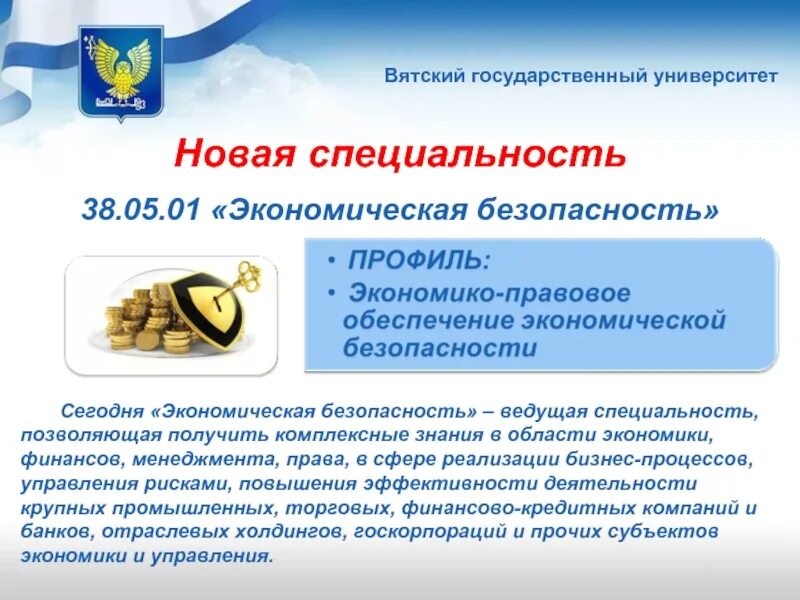 Вятский государственный университет

Новая специальность

38.05.01 «Экономическая безопасность»

• ПРОФИЛЬ:
• Экономико-правовое обеспечение экономической безопасности

Сегодня «Экономическая безопасность» – ведущая специальность, позволяющая получить комплексные знания в области экономики, финансов, менеджмента, права, в сфере реализации бизнес-процессов, управления рисками, повышения эффективности деятельности крупных промышленных, торговых, финансово-кредитных компаний и банков, отраслевых холдингов, госкорпораций и прочих субъектов экономики и управления.